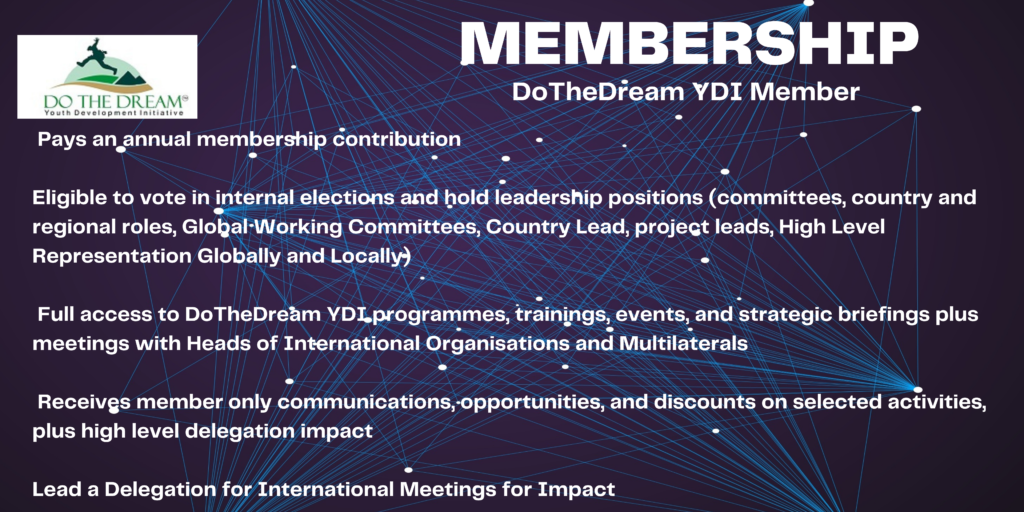 DO THE DREAM
Youth Development Initiative

MEMBERSHIP

DoTheDream YDI Member

Pays an annual membership contribution

Eligible to vote in internal elections and hold leadership positions (committees, country and regional roles, Global Working Committees, Country Lead, project leads, High Level Representation Globally and Locally)

Full access to DoTheDream YDI programmes, trainings, events, and strategic briefings plus meetings with Heads of International Organisations and Multilaterals

Receives member only communications, opportunities, and discounts on selected activities, plus high level delegation impact

Lead a Delegation for International Meetings for Impact